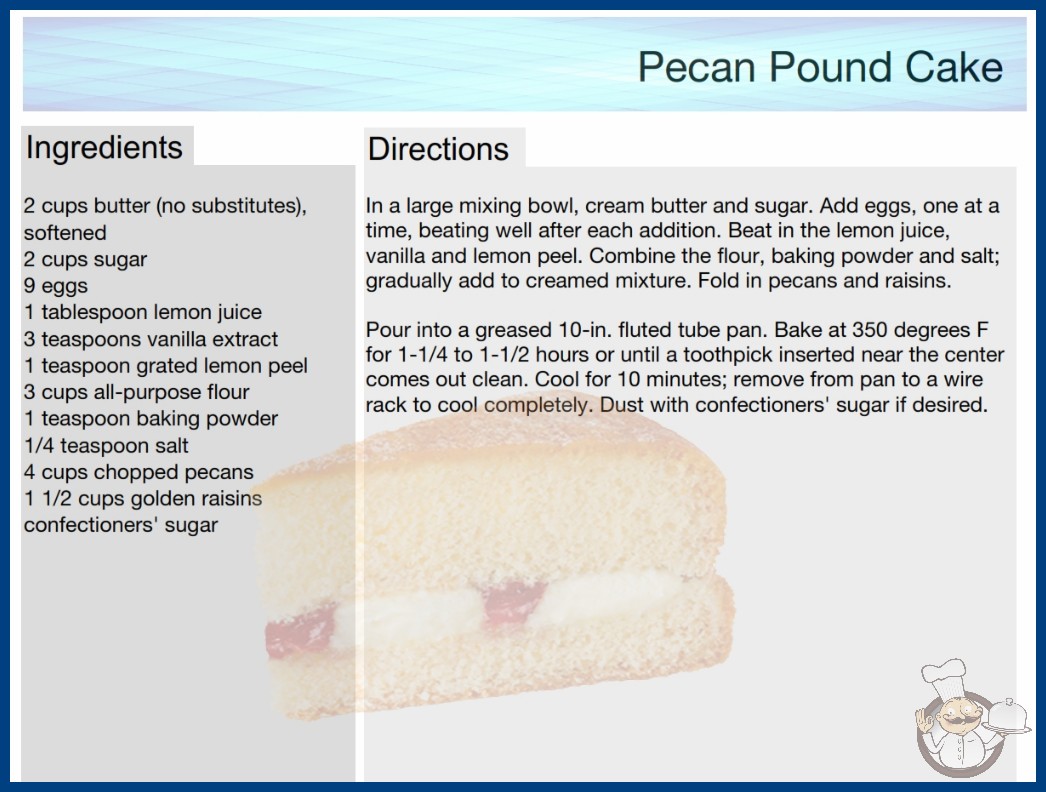 Pecan Pound Cake

Ingredients

2 cups butter (no substitutes), softened
2 cups sugar
9 eggs
1 tablespoon lemon juice
3 teaspoons vanilla extract
1 teaspoon grated lemon peel
3 cups all-purpose flour
1 teaspoon baking powder
1/4 teaspoon salt
4 cups chopped pecans
1 1/2 cups golden raisins
confectioners' sugar

Directions

In a large mixing bowl, cream butter and sugar. Add eggs, one at a time, beating well after each addition. Beat in the lemon juice, vanilla and lemon peel. Combine the flour, baking powder and salt; gradually add to creamed mixture. Fold in pecans and raisins.

Pour into a greased 10-in. fluted tube pan. Bake at 350 degrees F for 1-1/4 to 1-1/2 hours or until a toothpick inserted near the center comes out clean. Cool for 10 minutes; remove from pan to a wire rack to cool completely. Dust with confectioners' sugar if desired.